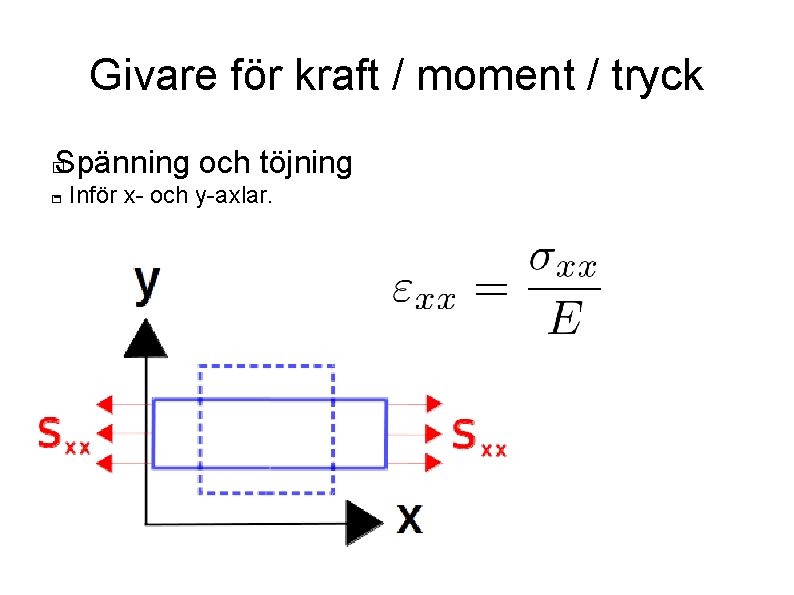 Givare för kraft / moment / tryck

Spänning och töjning
Inför x- och y-axlar.

$\varepsilon_{xx} = \frac{\sigma_{xx}}{E}$

y

$S_{xx}$

$S_{xx}$

x